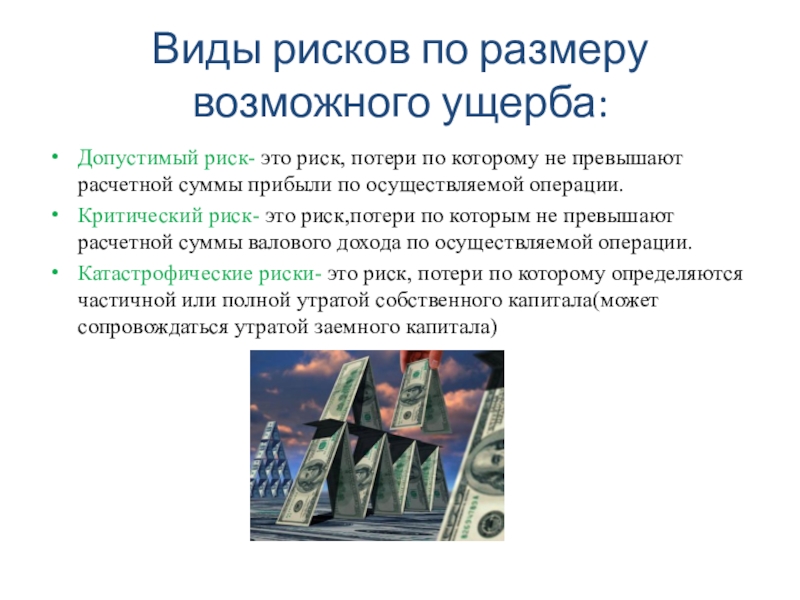 Виды рисков по размеру возможного ущерба:

• Допустимый риск- это риск, потери по которому не превышают расчетной суммы прибыли по осуществляемой операции.

• Критический риск- это риск,потери по которым не превышают расчетной суммы валового дохода по осуществляемой операции.

• Катастрофические риски- это риск, потери по которому определяются частичной или полной утратой собственного капитала(может сопровождаться утратой заемного капитала)